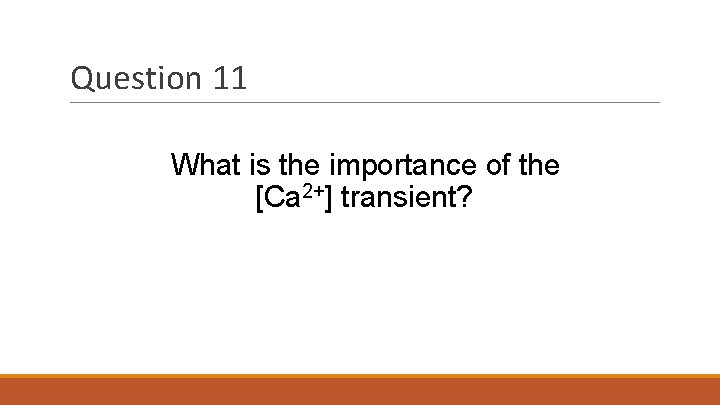 Question 11

What is the importance of the $[Ca^{2+}]$ transient?